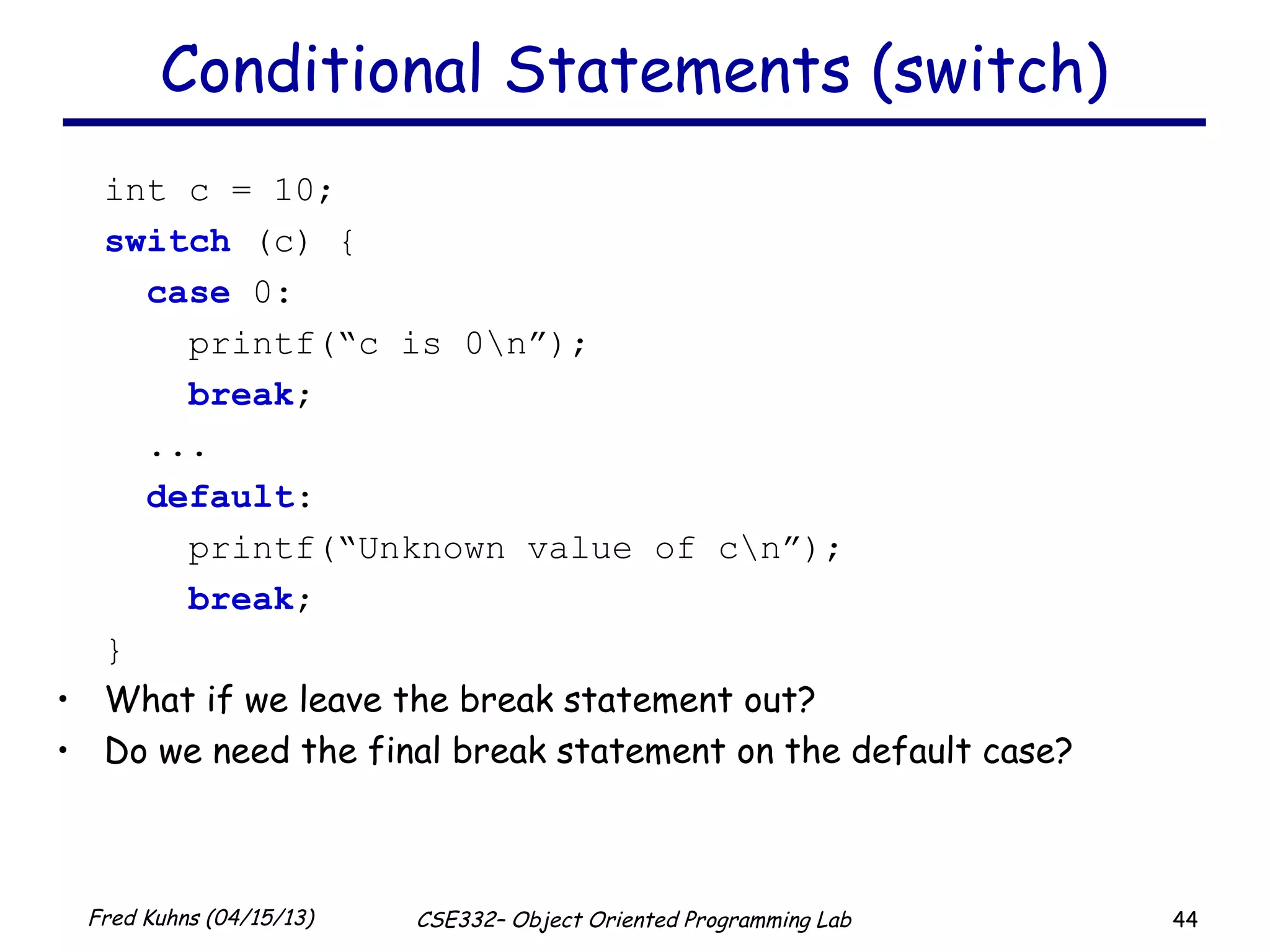 Conditional Statements (switch)

int c = 10;
switch (c) {
case 0:
printf(“c is 0\n”);
break;
...
default:
printf(“Unknown value of c\n”);
break;
}

• What if we leave the break statement out?
• Do we need the final break statement on the default case?

Fred Kuhns (04/15/13)
CSE332– Object Oriented Programming Lab
44